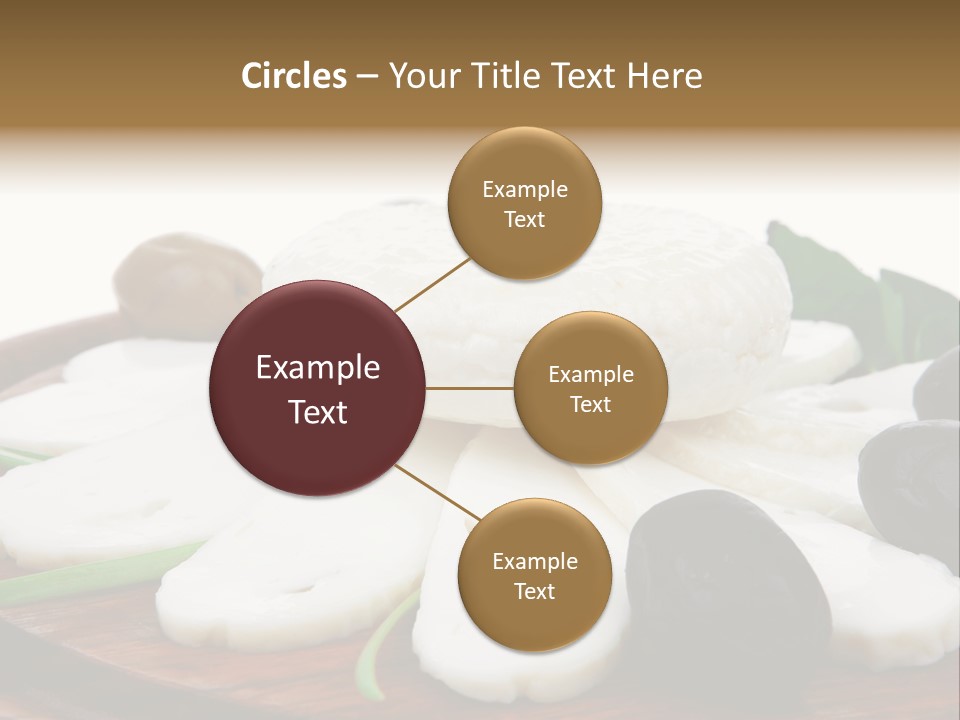 Circles – Your Title Text Here

Example Text

Example Text

Example Text

Example Text